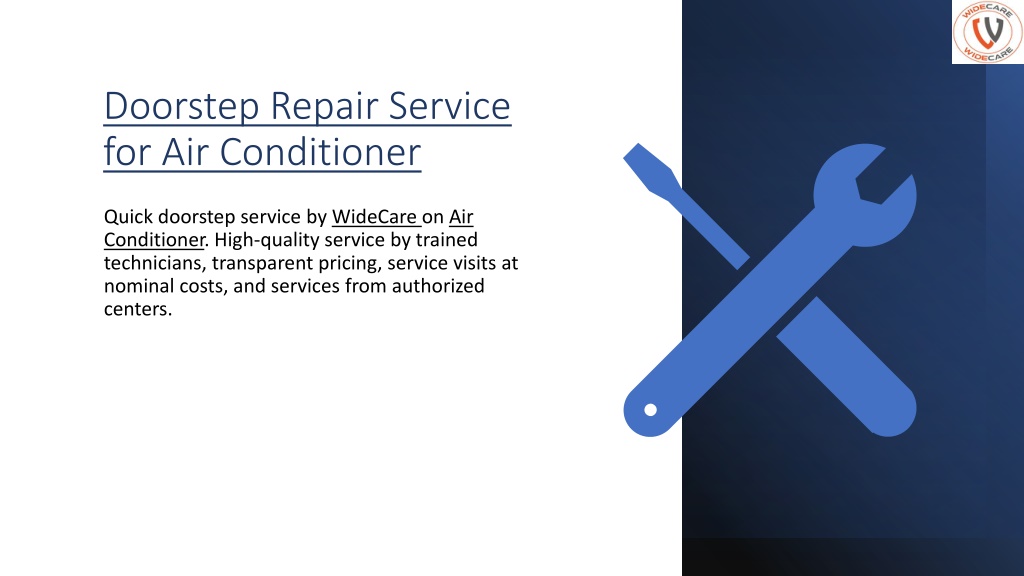 WIDECARE
WIDECARE

Doorstep Repair Service for Air Conditioner

Quick doorstep service by WideCare on Air Conditioner. High-quality service by trained technicians, transparent pricing, service visits at nominal costs, and services from authorized centers.